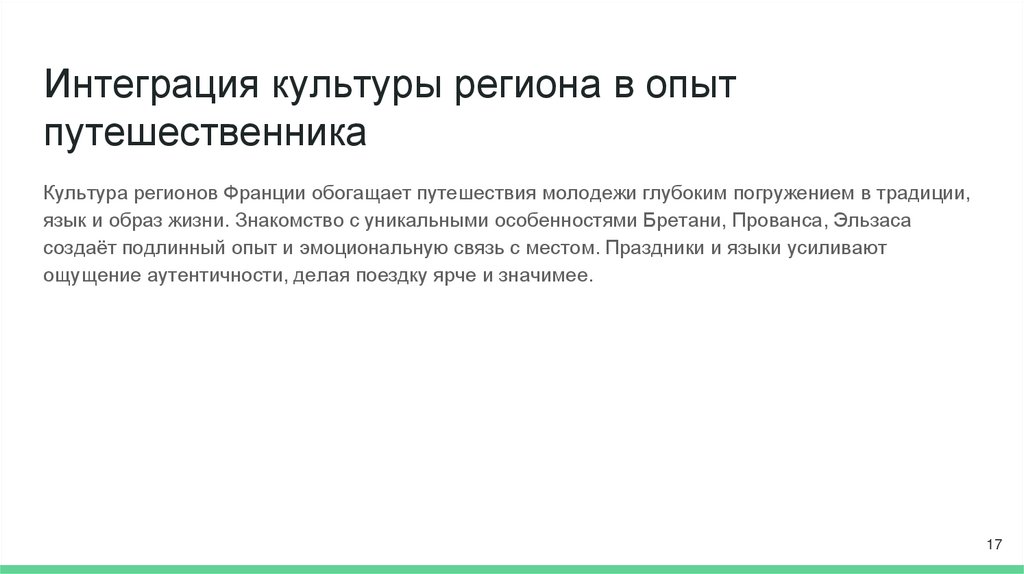 Интеграция культуры региона в опыт путешественника

Культура регионов Франции обогащает путешествия молодежи глубоким погружением в традиции, язык и образ жизни. Знакомство с уникальными особенностями Бретани, Прованса, Эльзаса создаёт подлинный опыт и эмоциональную связь с местом. Праздники и языки усиливают ощущение аутентичности, делая поездку ярче и значимее.

17